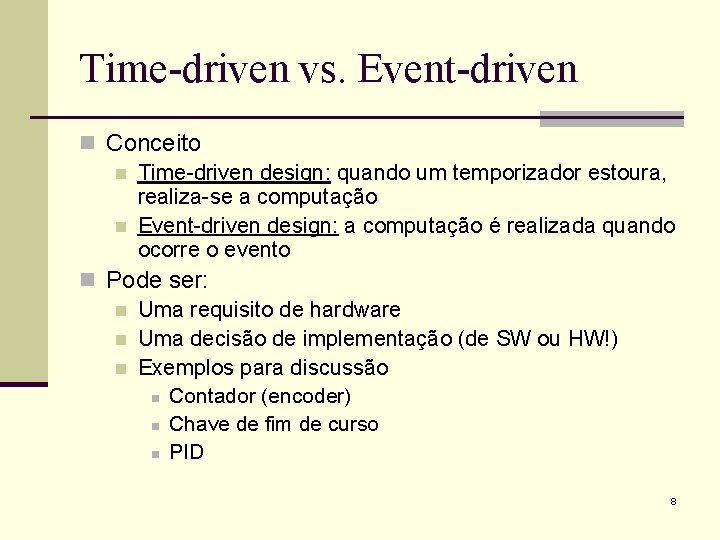 Time-driven vs. Event-driven

Conceito

Time-driven design: quando um temporizador estoura, realiza-se a computação

Event-driven design: a computação é realizada quando ocorre o evento

Pode ser:

Uma requisito de hardware

Uma decisão de implementação (de SW ou HW!)

Exemplos para discussão

Contador (encoder)

Chave de fim de curso

PID

8